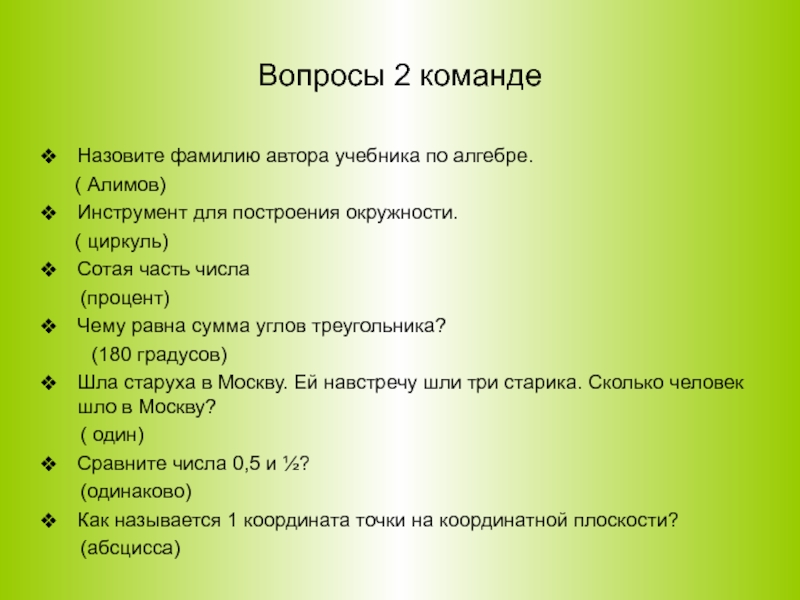 Вопросы 2 команде

❖ Назовите фамилию автора учебника по алгебре.
( Алимов)
❖ Инструмент для построения окружности.
( циркуль)
❖ Сотая часть числа
(процент)
❖ Чему равна сумма углов треугольника?
(180 градусов)
❖ Шла старуха в Москву. Ей навстречу шли три старика. Сколько человек шло в Москву?
( один)
❖ Сравните числа 0,5 и ½?
(одинаково)
❖ Как называется 1 координата точки на координатной плоскости?
(абсцисса)